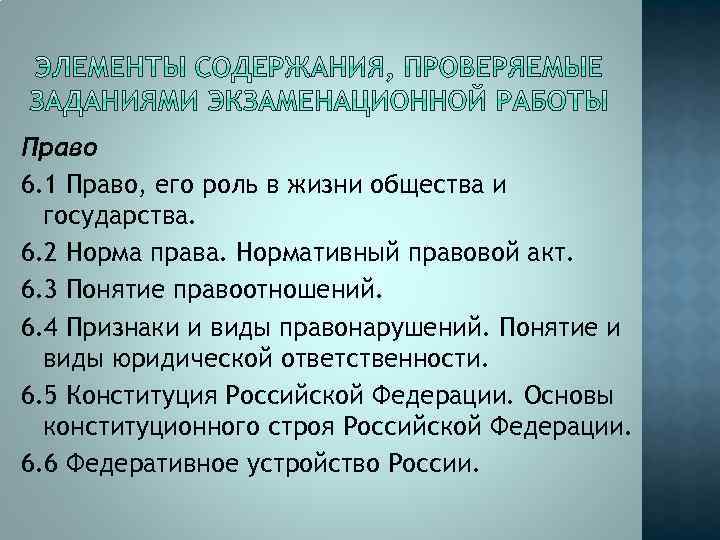 ЭЛЕМЕНТЫ СОДЕРЖАНИЯ, ПРОВЕРЯЕМЫЕ ЗАДАНИЯМИ ЭКЗАМЕНАЦИОННОЙ РАБОТЫ

Право

6.1 Право, его роль в жизни общества и государства.

6.2 Норма права. Нормативный правовой акт.

6.3 Понятие правоотношений.

6.4 Признаки и виды правонарушений. Понятие и виды юридической ответственности.

6.5 Конституция Российской Федерации. Основы конституционного строя Российской Федерации.

6.6 Федеративное устройство России.